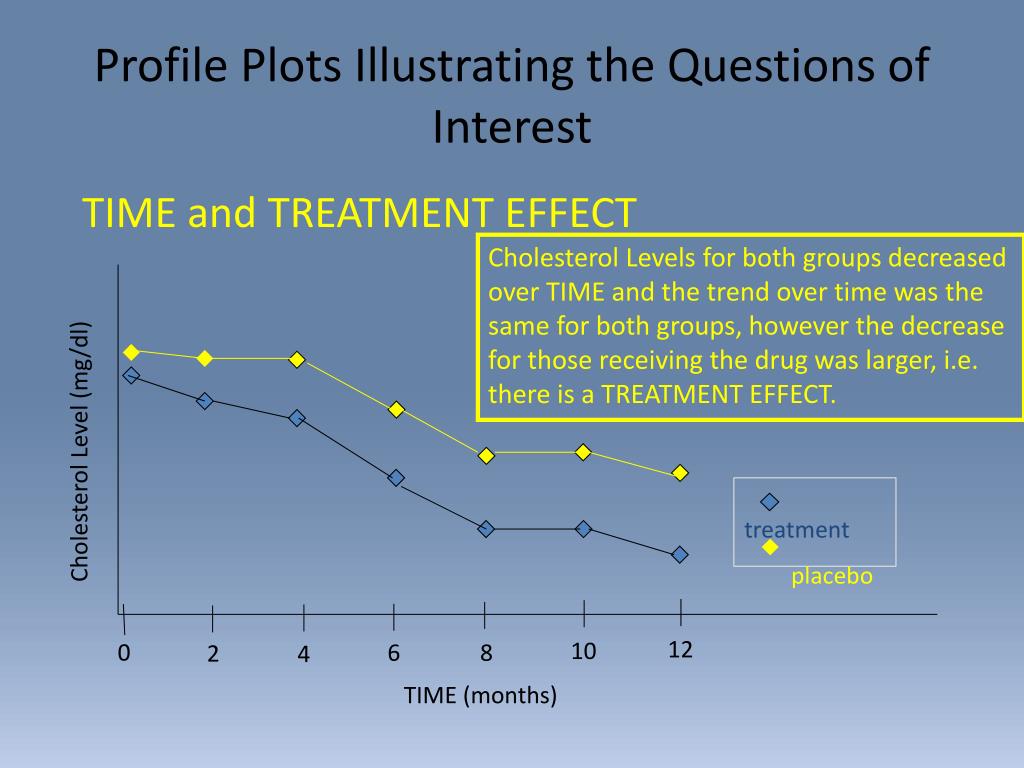 Profile Plots Illustrating the Questions of Interest

TIME and TREATMENT EFFECT

Cholesterol Levels for both groups decreased over TIME and the trend over time was the same for both groups, however the decrease for those receiving the drug was larger, i.e. there is a TREATMENT EFFECT.

Cholesterol Level (mg/dl)

treatment

placebo

0 2 4 6 8 10 12

TIME (months)